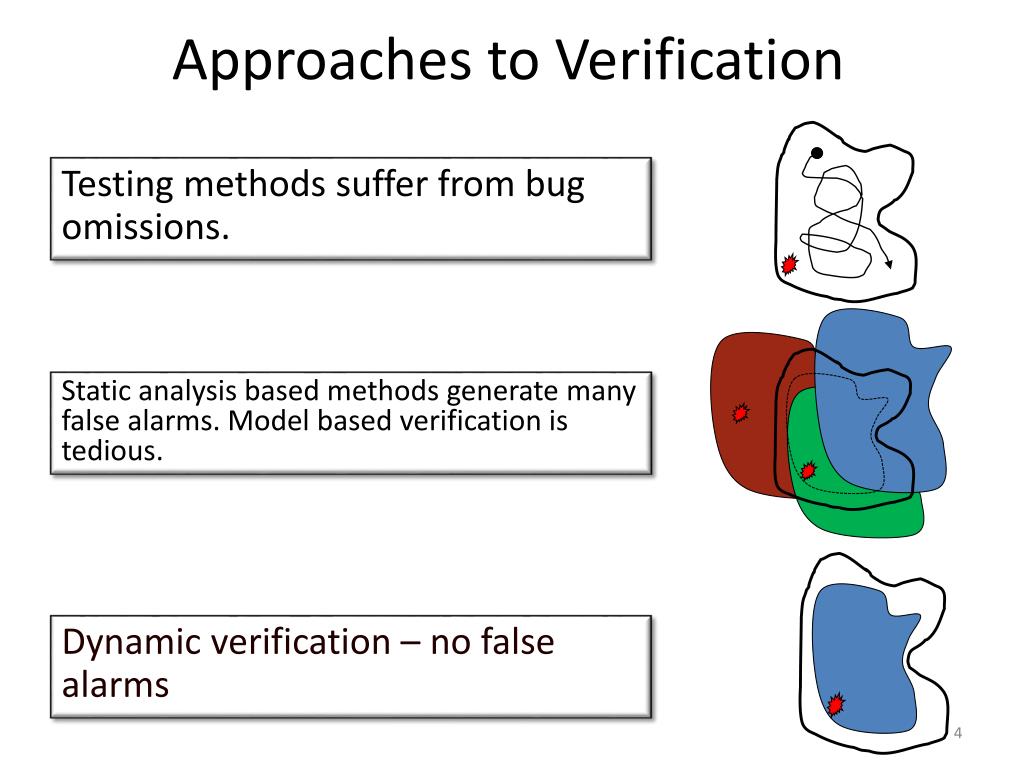 Approaches to Verification

Testing methods suffer from bug omissions.

Static analysis based methods generate many false alarms. Model based verification is tedious.

Dynamic verification – no false alarms

4